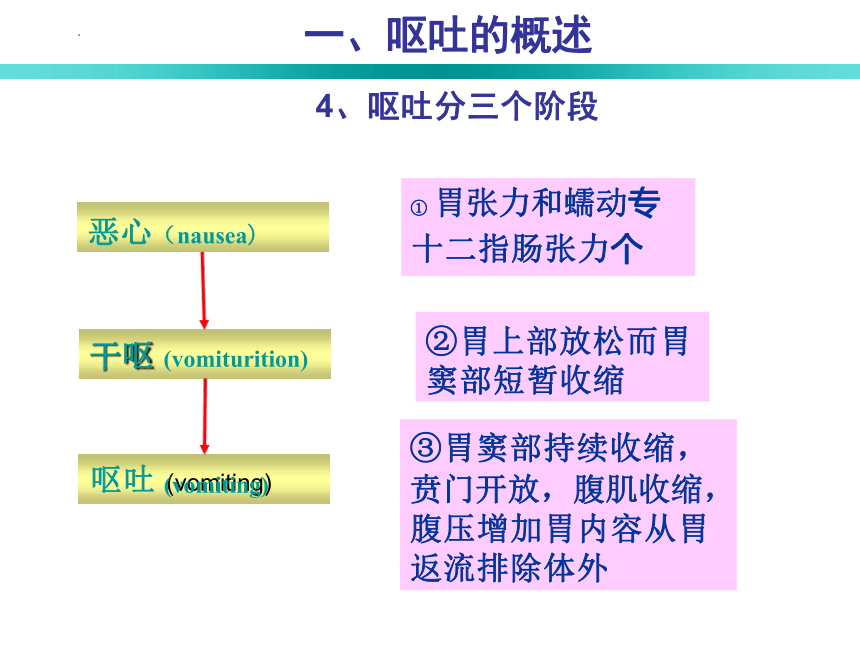 一、呕吐的概述

4、呕吐分三个阶段

恶心（nausea）

干呕 (vomiturition)

呕吐 (vomiting)

① 胃张力和蠕动专十二指肠张力个

②胃上部放松而胃窦部短暂收缩

③胃窦部持续收缩，贲门开放，腹肌收缩，腹压增加胃内容从胃返流排除体外